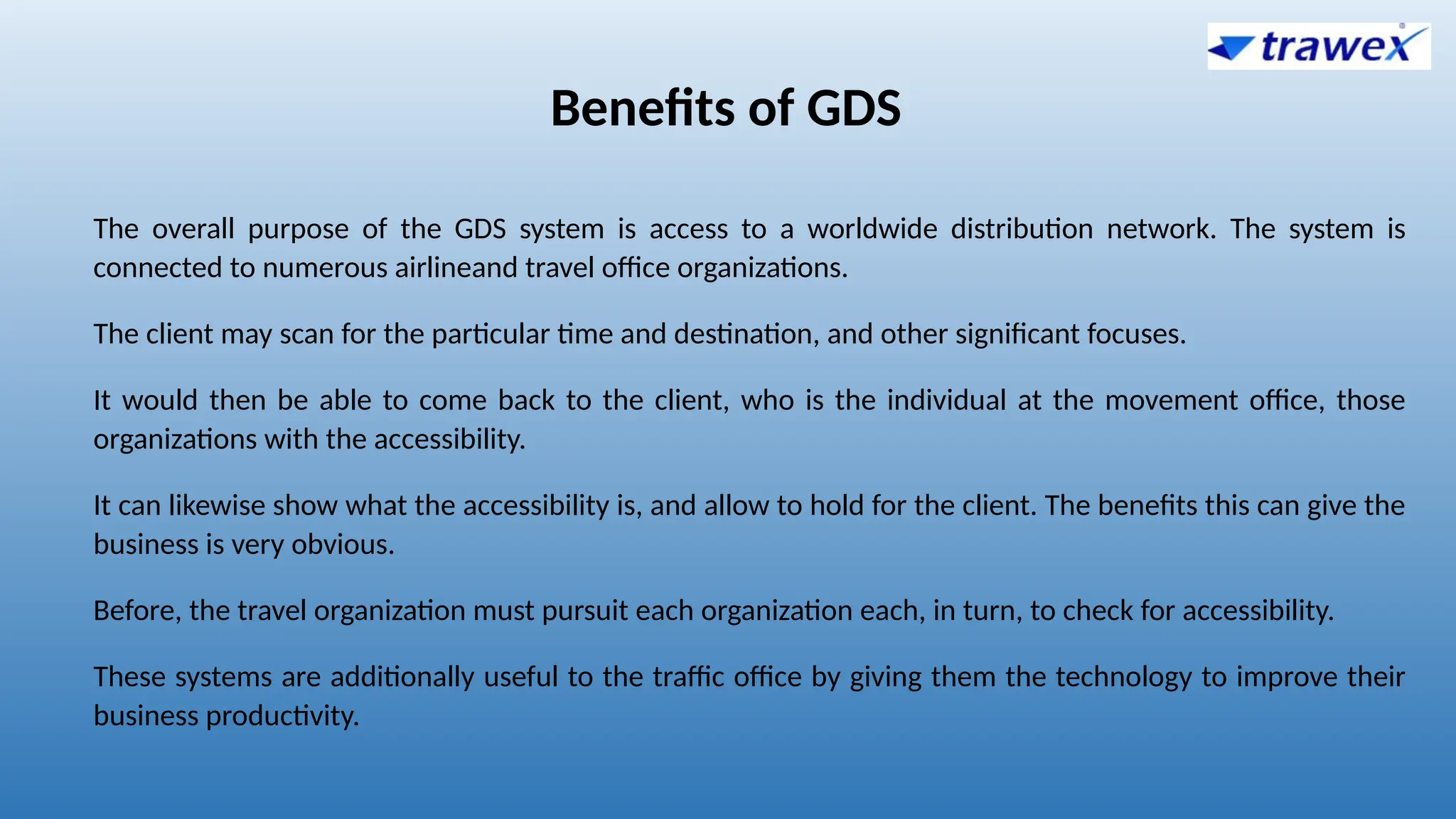 trawex

Benefits of GDS

The overall purpose of the GDS system is access to a worldwide distribution network. The system is connected to numerous airlineand travel office organizations.

The client may scan for the particular time and destination, and other significant focuses.

It would then be able to come back to the client, who is the individual at the movement office, those organizations with the accessibility.

It can likewise show what the accessibility is, and allow to hold for the client. The benefits this can give the business is very obvious.

Before, the travel organization must pursuit each organization each, in turn, to check for accessibility.

These systems are additionally useful to the traffic office by giving them the technology to improve their business productivity.